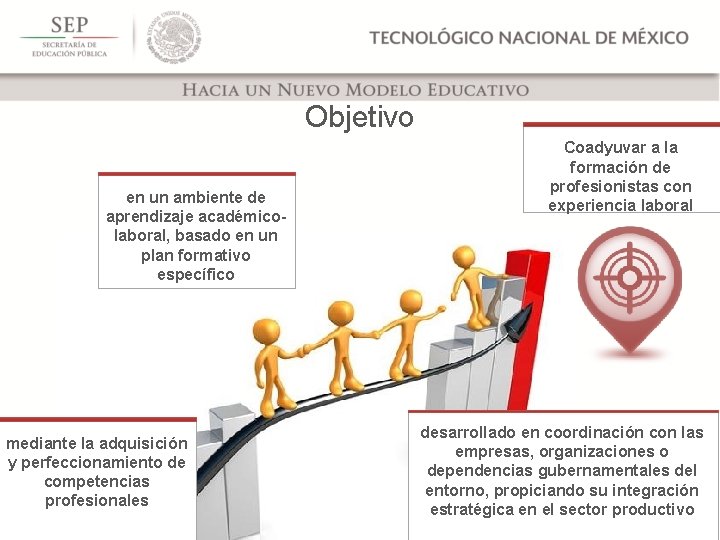 SEP
SECRETARÍA DE
EDUCACIÓN PÚBLICA

ESTADOS UNIDOS MEXICANOS

TECNOLÓGICO NACIONAL DE MÉXICO

HACIA UN NUEVO MODELO EDUCATIVO

Objetivo

Coadyuvar a la formación de profesionistas con experiencia laboral

en un ambiente de aprendizaje académico-laboral, basado en un plan formativo específico

mediante la adquisición y perfeccionamiento de competencias profesionales

desarrollado en coordinación con las empresas, organizaciones o dependencias gubernamentales del entorno, propiciando su integración estratégica en el sector productivo